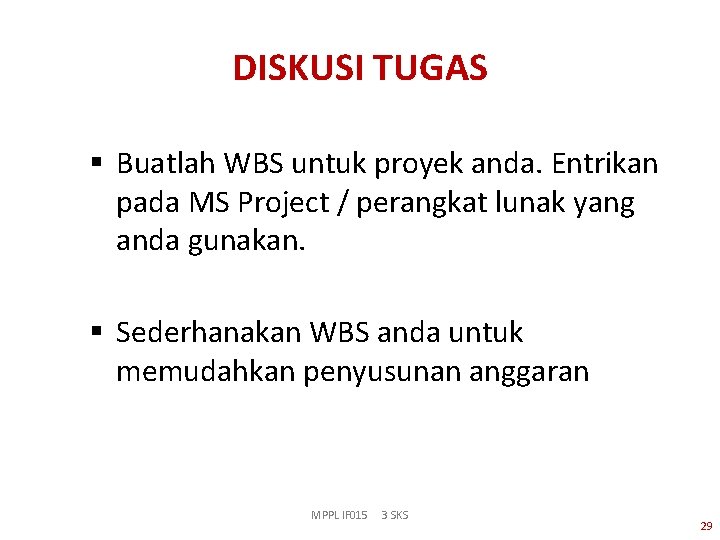 DISKUSI TUGAS

▪ Buatlah WBS untuk proyek anda. Entrikan pada MS Project / perangkat lunak yang anda gunakan.

▪ Sederhanakan WBS anda untuk memudahkan penyusunan anggaran

MPPL IF015 3 SKS

29